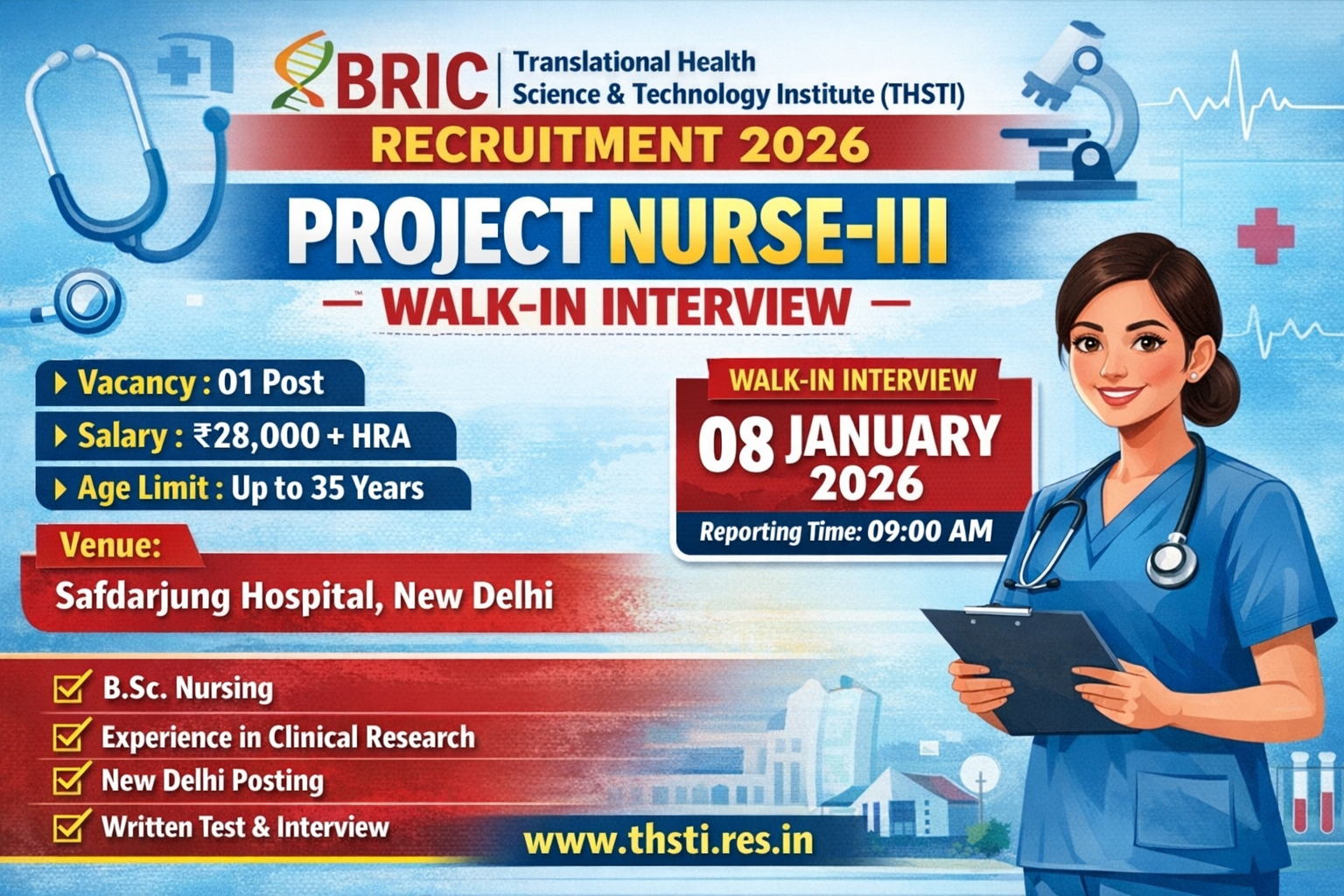 BRIC | Translational Health Science & Technology Institute (THSTI)

RECRUITMENT 2026

PROJECT NURSE-III

— WALK-IN INTERVIEW —

Vacancy : 01 Post

Salary : ₹28,000 + HRA

Age Limit : Up to 35 Years

WALK-IN INTERVIEW

08 JANUARY 2026

Reporting Time: 09:00 AM

Venue:

Safdarjung Hospital, New Delhi

B.Sc. Nursing

Experience in Clinical Research

New Delhi Posting

Written Test & Interview

www.thsti.res.in